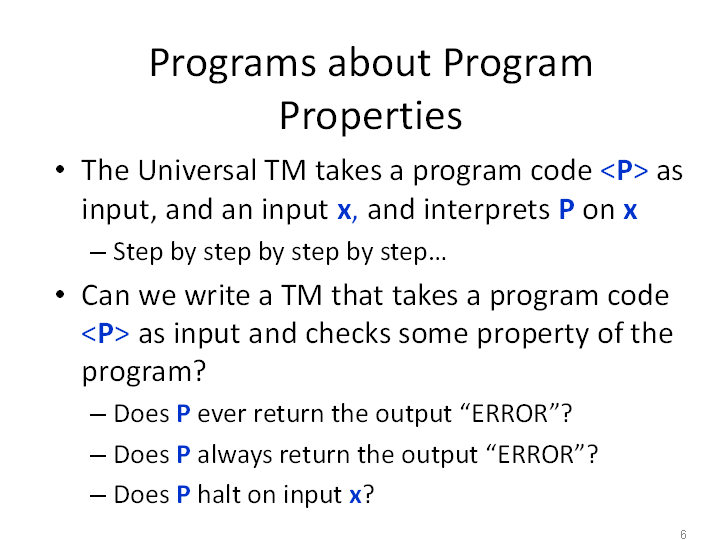 Programs about Program Properties

• The Universal TM takes a program code <P> as input, and an input x, and interprets P on x

– Step by step by step by step…

• Can we write a TM that takes a program code <P> as input and checks some property of the program?

– Does P ever return the output “ERROR”?

– Does P always return the output “ERROR”?

– Does P halt on input x?

6